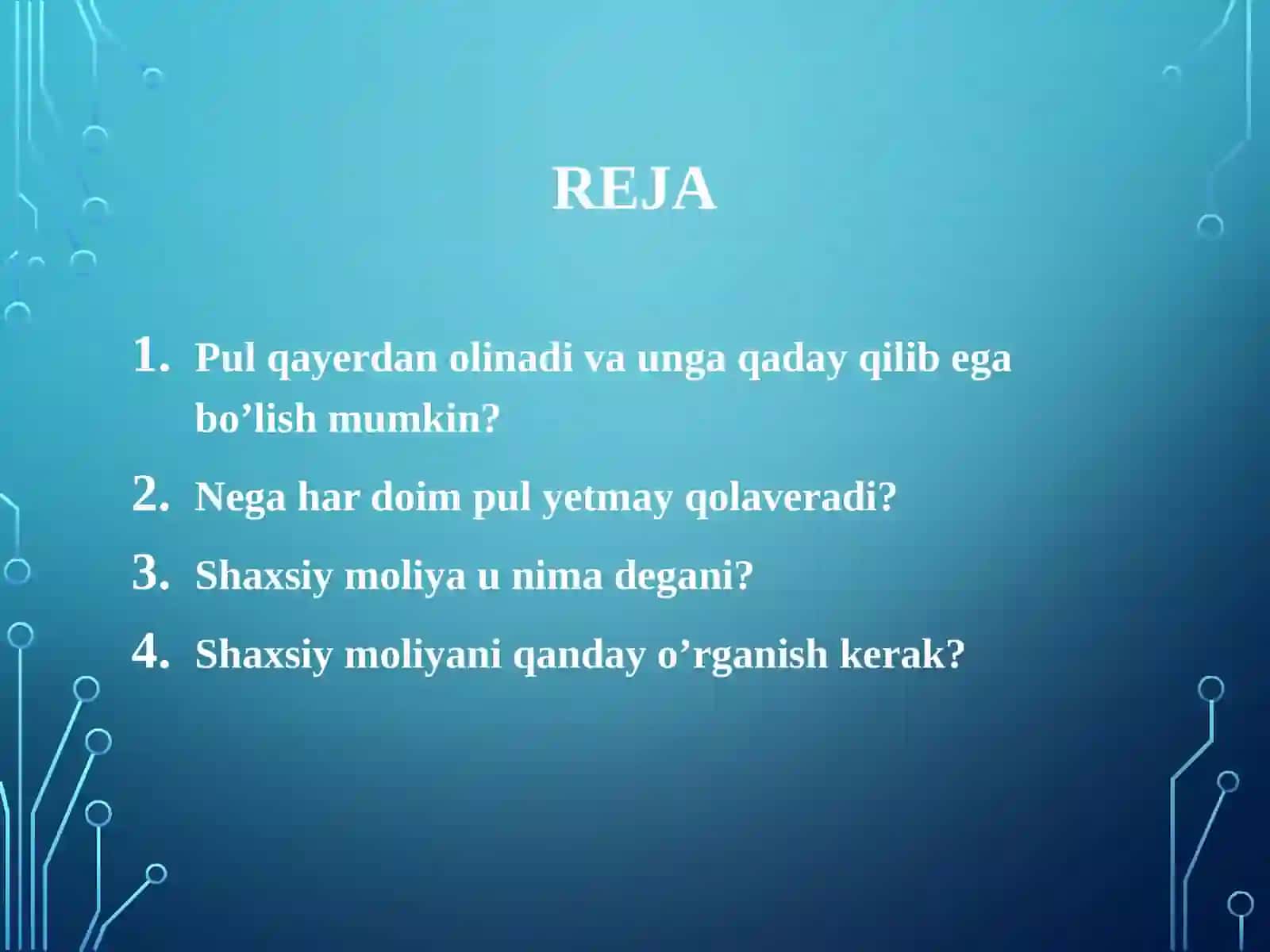 REJA

1. Pul qayerdan olinadi va unga qaday qilib ega bo’lish mumkin?
2. Nega har doim pul yetmay qolaveradi?
3. Shaxsiy moliya u nima degani?
4. Shaxsiy moliyani qanday o’rganish kerak?